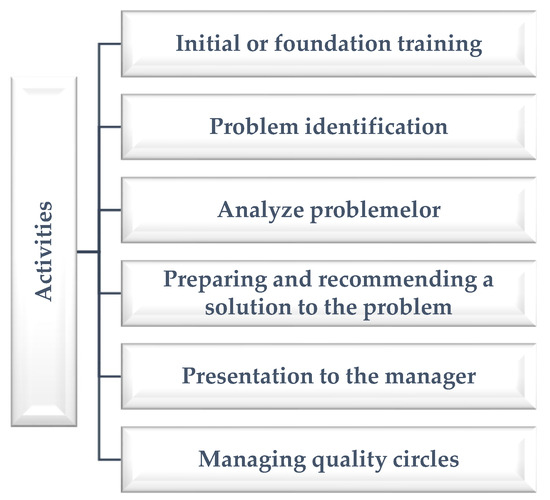 Activities

Initial or foundation training

Problem identification

Analyze problemelor

Preparing and recommending a solution to the problem

Presentation to the manager

Managing quality circles